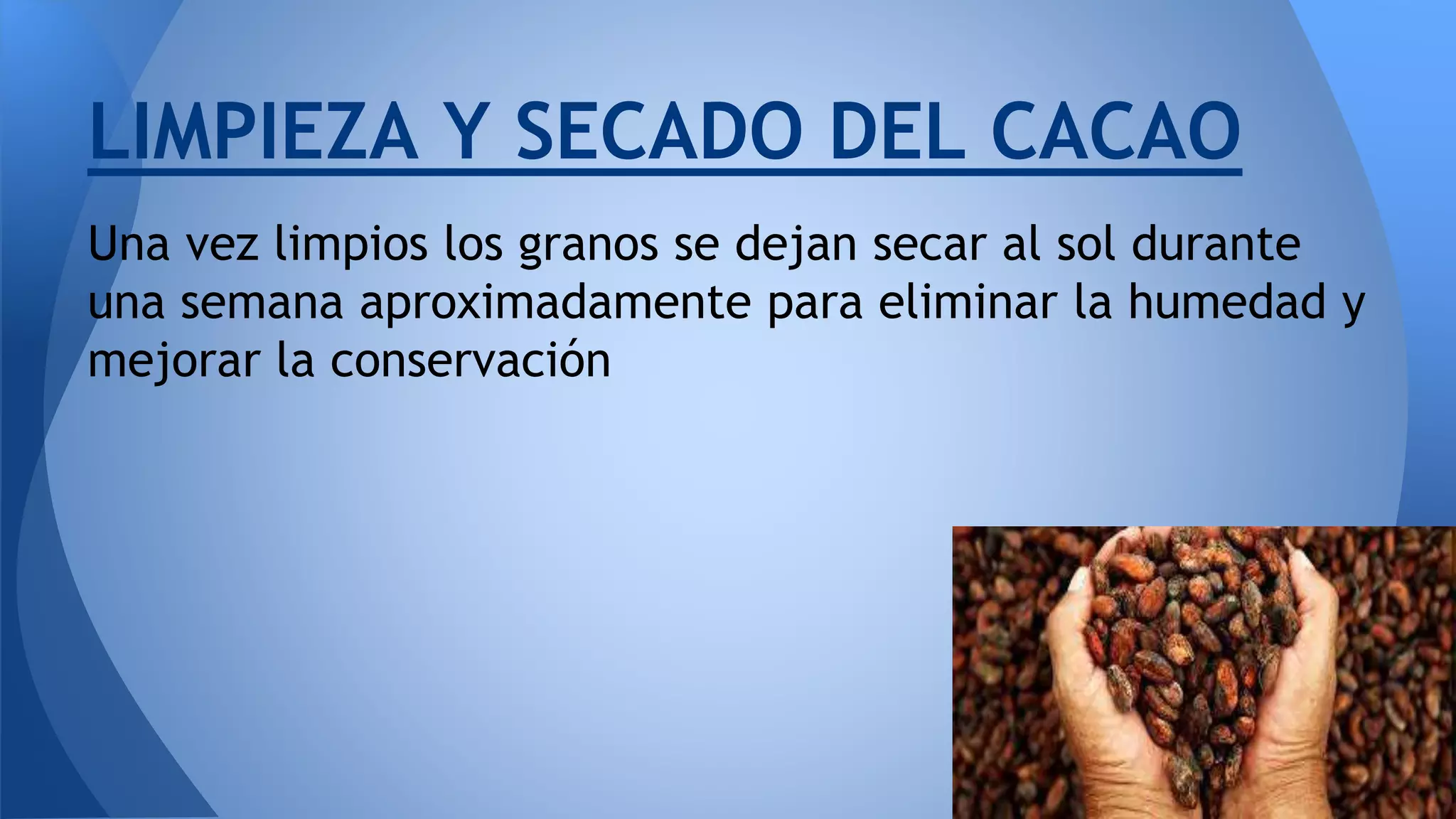 LIMPIEZA Y SECADO DEL CACAO

Una vez limpios los granos se dejan secar al sol durante una semana aproximadamente para eliminar la humedad y mejorar la conservación